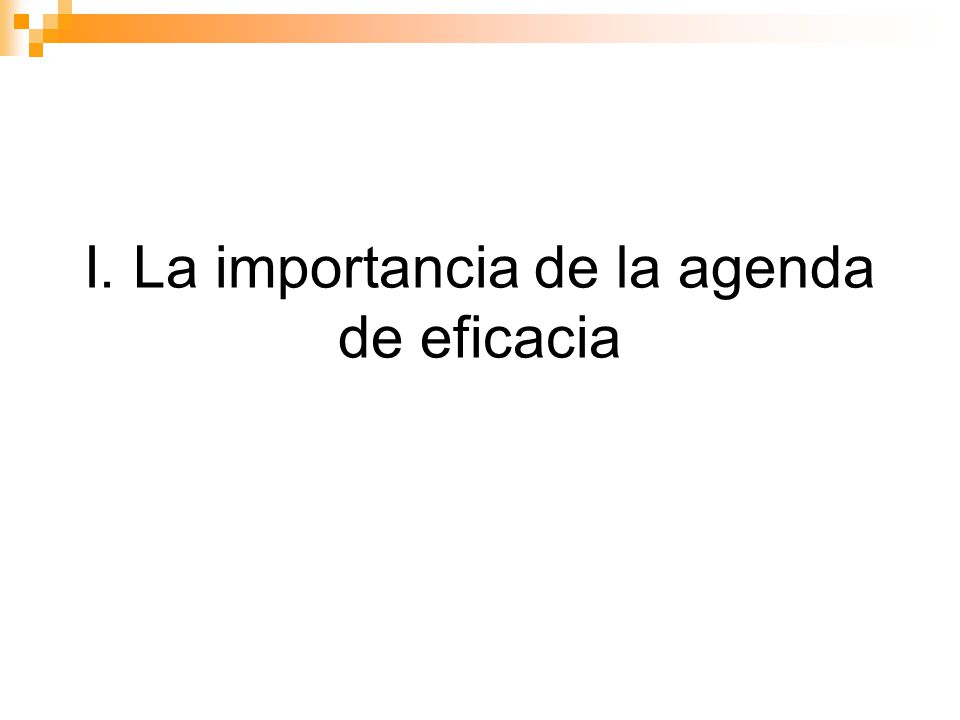 I. La importancia de la agenda de eficacia